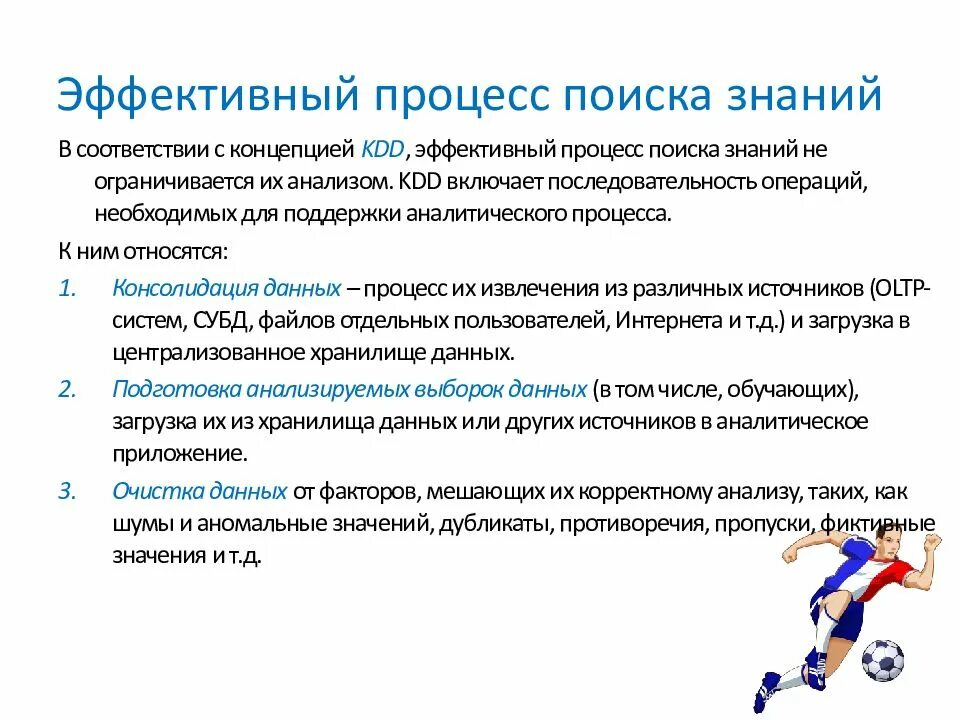 Эффективный процесс поиска знаний

В соответствии с концепцией KDD, эффективный процесс поиска знаний не ограничивается их анализом. KDD включает последовательность операций, необходимых для поддержки аналитического процесса.

К ним относятся:

1. Консолидация данных – процесс их извлечения из различных источников (OLTP-систем, СУБД, файлов отдельных пользователей, Интернета и т.д.) и загрузка в централизованное хранилище данных.

2. Подготовка анализируемых выборок данных (в том числе, обучающих), загрузка их из хранилища данных или других источников в аналитическое приложение.

3. Очистка данных от факторов, мешающих их корректному анализу, таких, как шумы и аномальные значений, дубликаты, противоречия, пропуски, фиктивные значения и т.д.